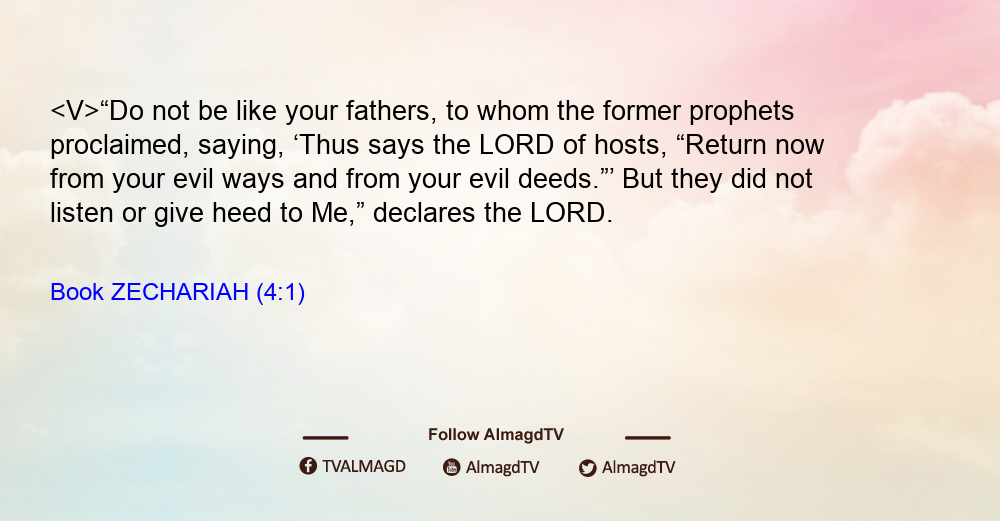 <V>“Do not be like your fathers, to whom the former prophets proclaimed, saying, ‘Thus says the LORD of hosts, “Return now from your evil ways and from your evil deeds.”’ But they did not listen or give heed to Me,” declares the LORD.

Book ZECHARIAH (4:1)

Follow AlmagdTV

TVALMAGD AlmagdTV AlmagdTV